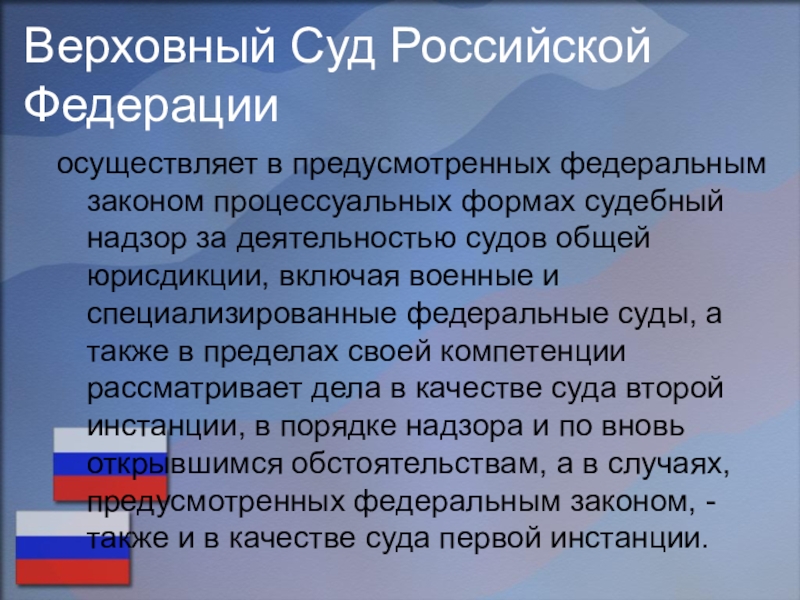 Верховный Суд Российской Федерации

осуществляет в предусмотренных федеральным законом процессуальных формах судебный надзор за деятельностью судов общей юрисдикции, включая военные и специализированные федеральные суды, а также в пределах своей компетенции рассматривает дела в качестве суда второй инстанции, в порядке надзора и по вновь открывшимся обстоятельствам, а в случаях, предусмотренных федеральным законом, - также и в качестве суда первой инстанции.